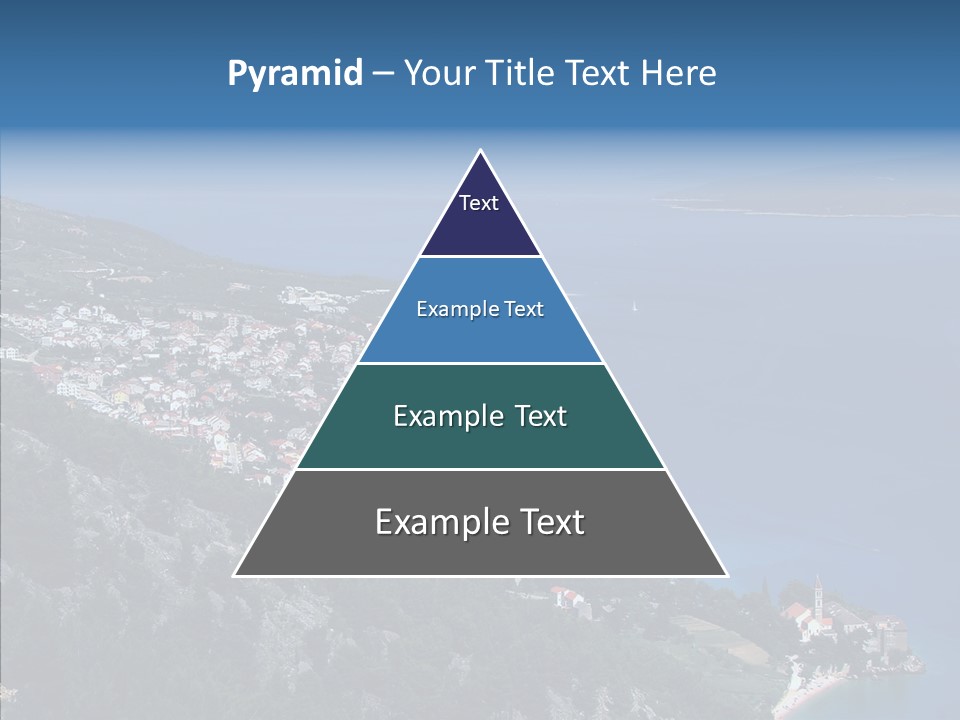 Pyramid – Your Title Text Here

Text

Example Text

Example Text

Example Text